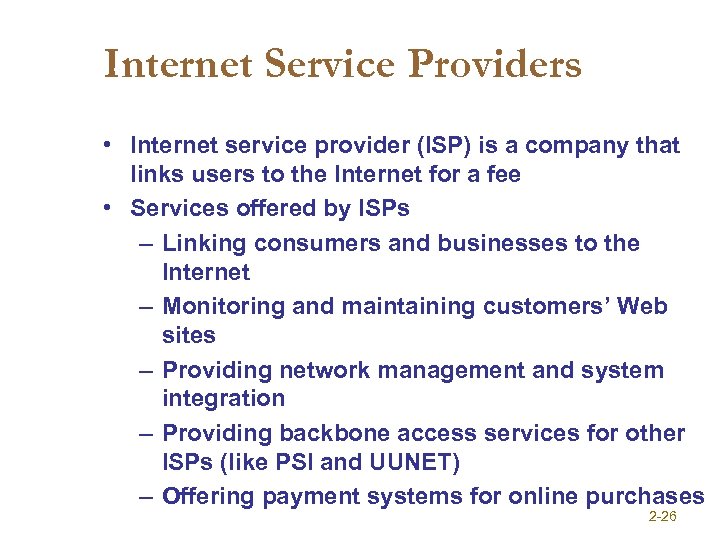 Internet Service Providers

• Internet service provider (ISP) is a company that links users to the Internet for a fee

• Services offered by ISPs

– Linking consumers and businesses to the Internet

– Monitoring and maintaining customers' Web sites

– Providing network management and system integration

– Providing backbone access services for other ISPs (like PSI and UUNET)

– Offering payment systems for online purchases

2-26